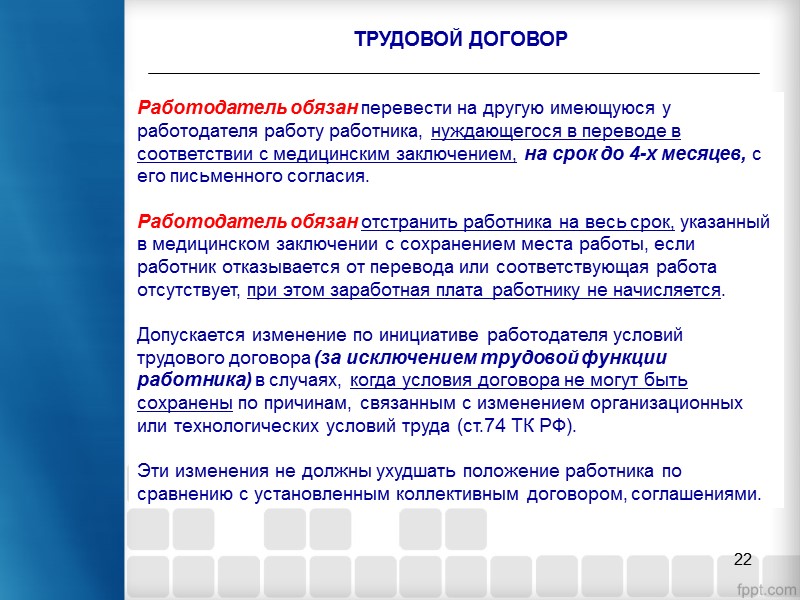 ТРУДОВОЙ ДОГОВОР

Работодатель обязан перевести на другую имеющуюся у работодателя работу работника, нуждающегося в переводе в соответствии с медицинским заключением, на срок до 4-х месяцев, с его письменного согласия.

Работодатель обязан отстранить работника на весь срок, указанный в медицинском заключении с сохранением места работы, если работник отказывается от перевода или соответствующая работа отсутствует, при этом заработная плата работнику не начисляется.

Допускается изменение по инициативе работодателя условий трудового договора (за исключением трудовой функции работника) в случаях, когда условия договора не могут быть сохранены по причинам, связанным с изменением организационных или технологических условий труда (ст.74 ТК РФ).

Эти изменения не должны ухудшать положение работника по сравнению с установленным коллективным договором, соглашениями.

22

fppt.com